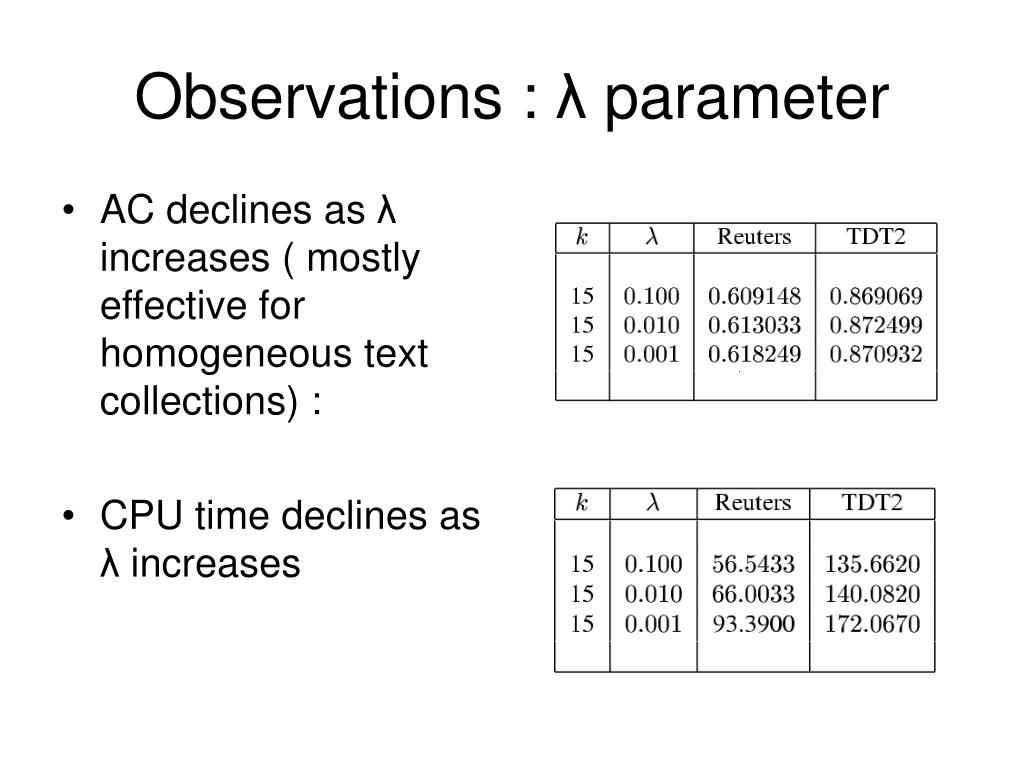 Observations : λ parameter

• AC declines as λ increases ( mostly effective for homogeneous text collections) :

| $k$ | $\lambda$ | Reuters | TDT2 |
|---|---|---|---|
| 15 | 0.100 | 0.609148 | 0.869069 |
| 15 | 0.010 | 0.613033 | 0.872499 |
| 15 | 0.001 | 0.618249 | 0.870932 |

• CPU time declines as λ increases

| $k$ | $\lambda$ | Reuters | TDT2 |
|---|---|---|---|
| 15 | 0.100 | 56.5433 | 135.6620 |
| 15 | 0.010 | 66.0033 | 140.0820 |
| 15 | 0.001 | 93.3900 | 172.0670 |